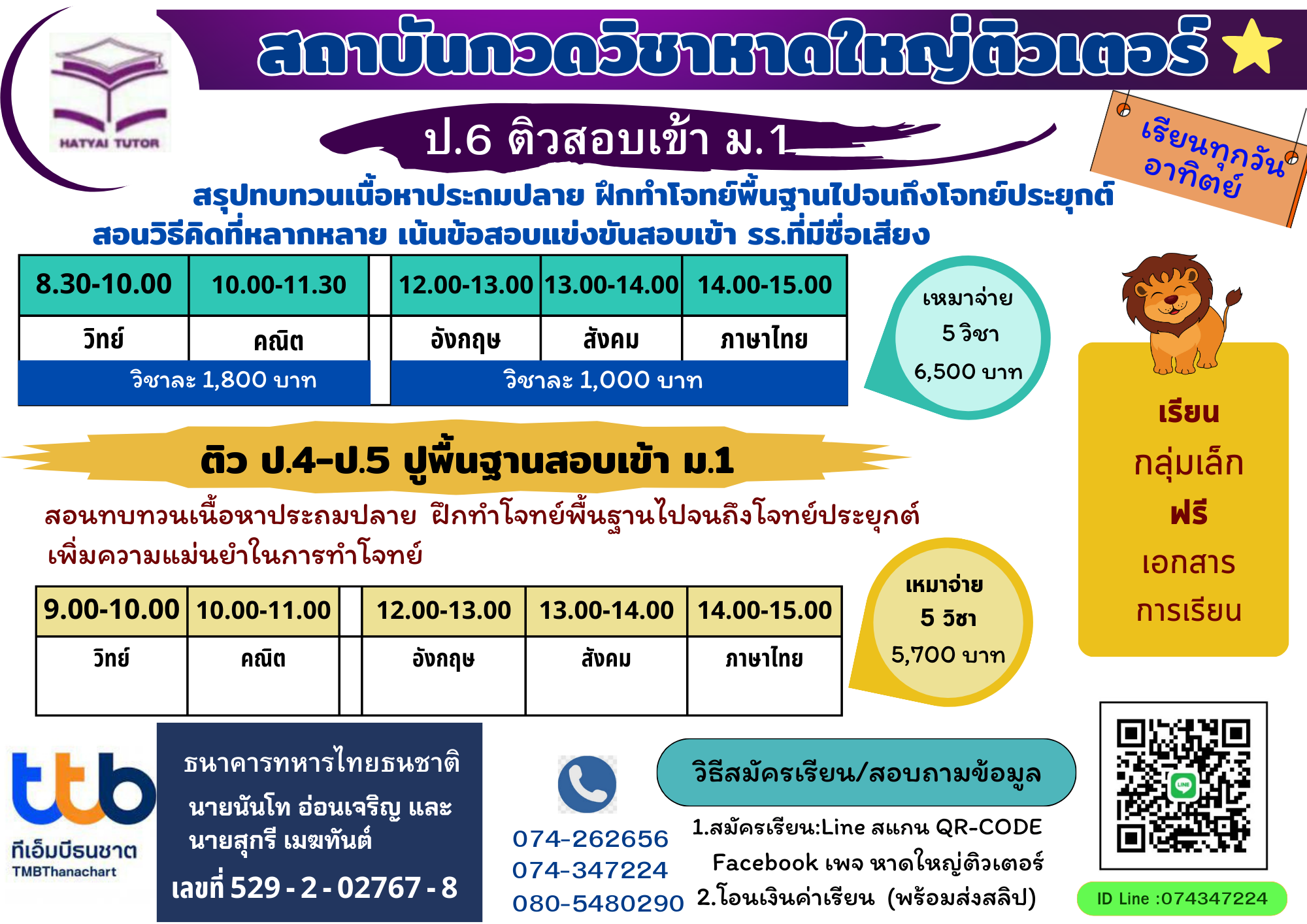 HATYAI TUTOR

สถาบันกวดวิชาหาดใหญ่ติวเตอร์

ป.6 ติวสอบเข้า ม.1

เรียนทุกวันอาทิตย์

สรุปทบทวนเนื้อหาประถมปลาย ฝึกทำโจทย์พื้นฐานไปจนถึงโจทย์ประยุกต์
สอนวิธีคิดที่หลากหลาย เน้นข้อสอบแข่งขันสอบเข้า รร.ที่มีชื่อเสียง

| 8.30-10.00 | 10.00-11.30 | | 12.00-13.00 | 13.00-14.00 | 14.00-15.00 |
|---|---|---|---|---|---|
| วิทย์ | คณิต | | อังกฤษ | สังคม | ภาษาไทย |
| วิชาละ 1,800 บาท | | | วิชาละ 1,000 บาท | | |

เหมาจ่าย 5 วิชา 6,500 บาท

ติว ป.4-ป.5 ปูพื้นฐานสอบเข้า ม.1

สอนทบทวนเนื้อหาประถมปลาย ฝึกทำโจทย์พื้นฐานไปจนถึงโจทย์ประยุกต์
เพิ่มความแม่นยำในการทำโจทย์

| 9.00-10.00 | 10.00-11.00 | | 12.00-13.00 | 13.00-14.00 | 14.00-15.00 |
|---|---|---|---|---|---|
| วิทย์ | คณิต | | อังกฤษ | สังคม | ภาษาไทย |

เหมาจ่าย 5 วิชา 5,700 บาท

เรียน
กลุ่มเล็ก
ฟรี
เอกสาร
การเรียน

ttb
ทีเอ็มบีธนชาต
TMBThanachart

ธนาคารทหารไทยธนชาติ
นายนันโท อ่อนเจริญ และ
นายสุกรี เมฆทันต์
เลขที่ 529 - 2 - 02767 - 8

074-262656
074-347224
080-5480290

วิธีสมัครเรียน/สอบถามข้อมูล
1.สมัครเรียน:Line สแกน QR-CODE
Facebook เพจ หาดใหญ่ติวเตอร์
2.โอนเงินค่าเรียน (พร้อมส่งสลิป)

LINE

ID Line :074347224